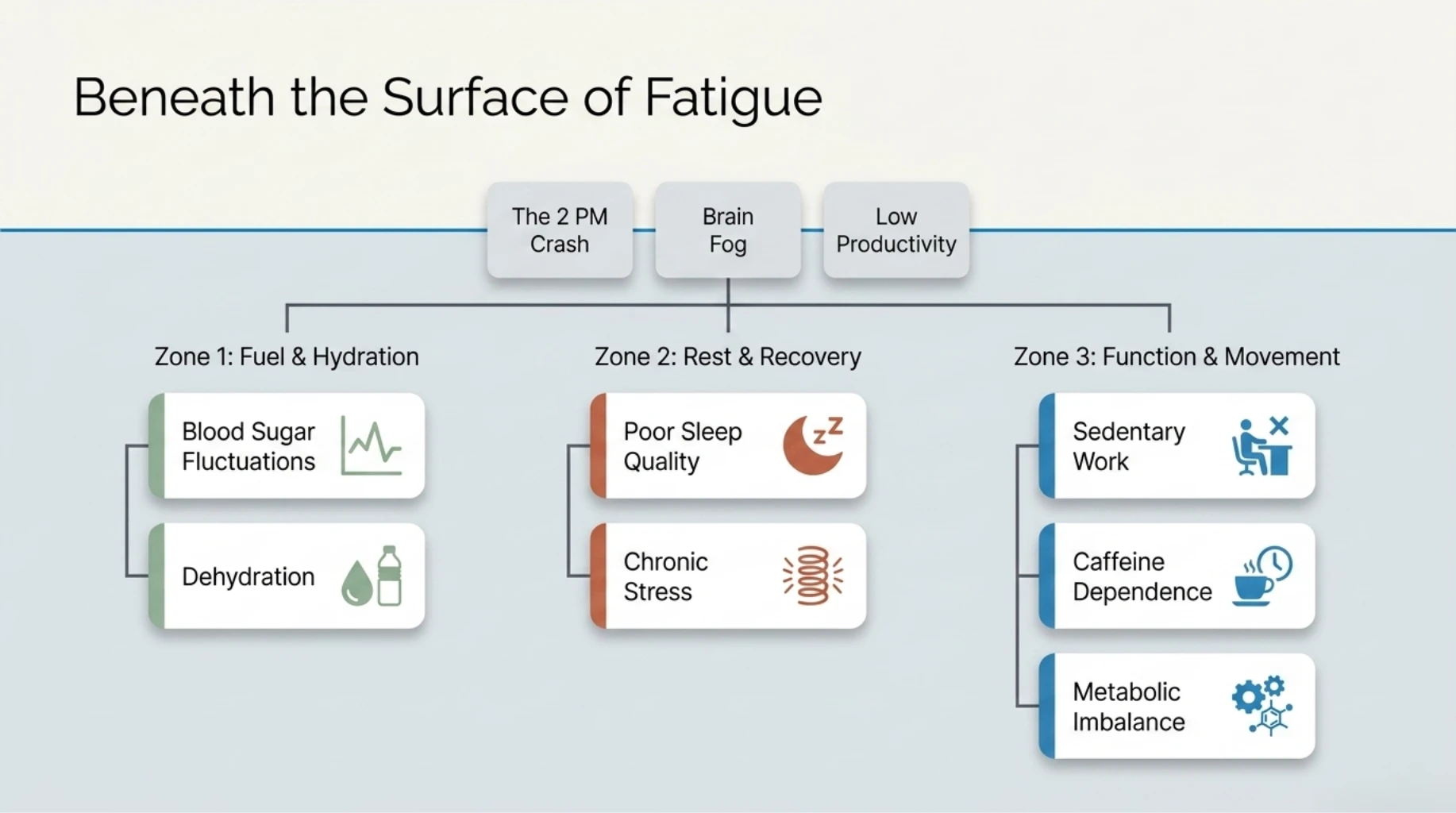 Beneath the Surface of Fatigue

The 2 PM Crash

Brain Fog

Low Productivity

Zone 1: Fuel & Hydration

Blood Sugar Fluctuations

Dehydration

Zone 2: Rest & Recovery

Poor Sleep Quality

Chronic Stress

Zone 3: Function & Movement

Sedentary Work

Caffeine Dependence

Metabolic Imbalance